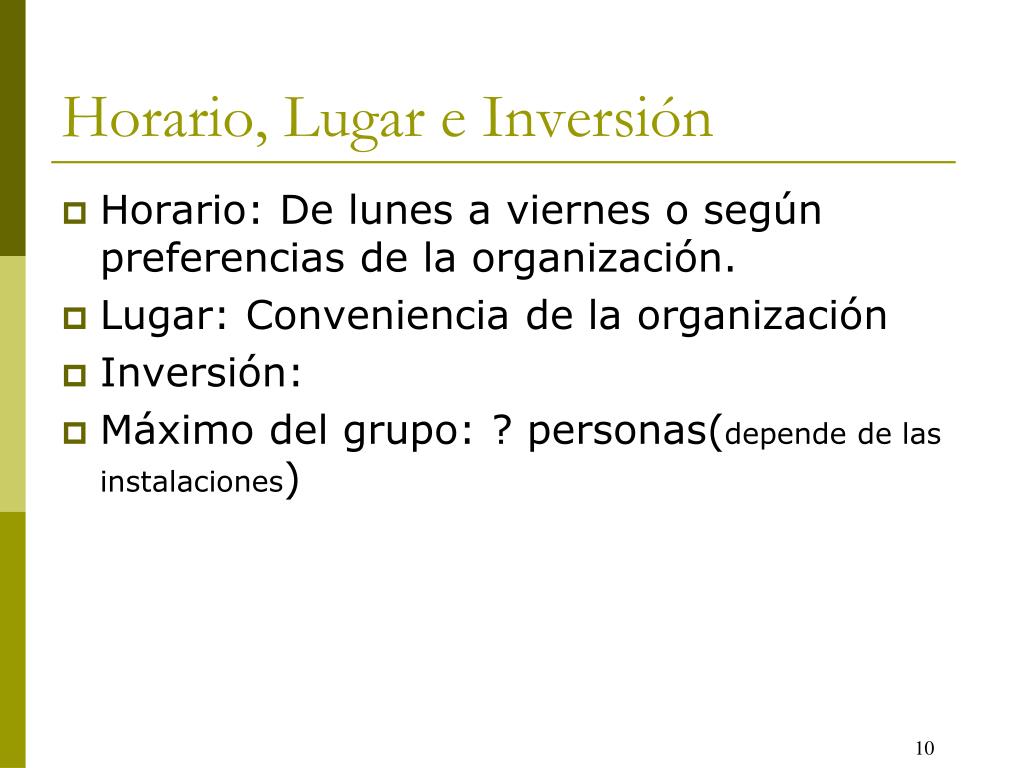 Horario, Lugar e Inversión

Horario: De lunes a viernes o según preferencias de la organización.

Lugar: Conveniencia de la organización

Inversión:

Máximo del grupo: ? personas(depende de las instalaciones)

10